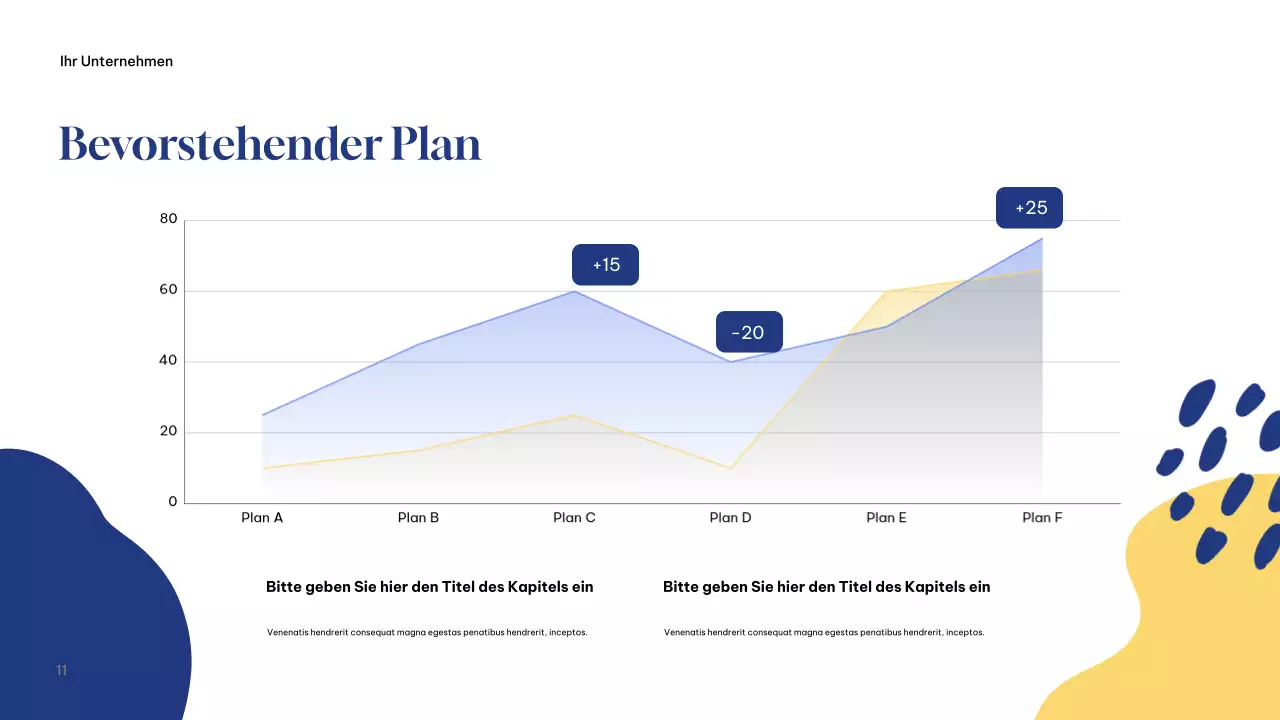 Ihr Unternehmen

Bevorstehender Plan

80
60
40
20
0

+15
-20
+25

Plan A
Plan B
Plan C
Plan D
Plan E
Plan F

Bitte geben Sie hier den Titel des Kapitels ein

Venenatis hendrerit consequat magna egestas penatibus hendrerit, inceptos.

Bitte geben Sie hier den Titel des Kapitels ein

Venenatis hendrerit consequat magna egestas penatibus hendrerit, inceptos.

11